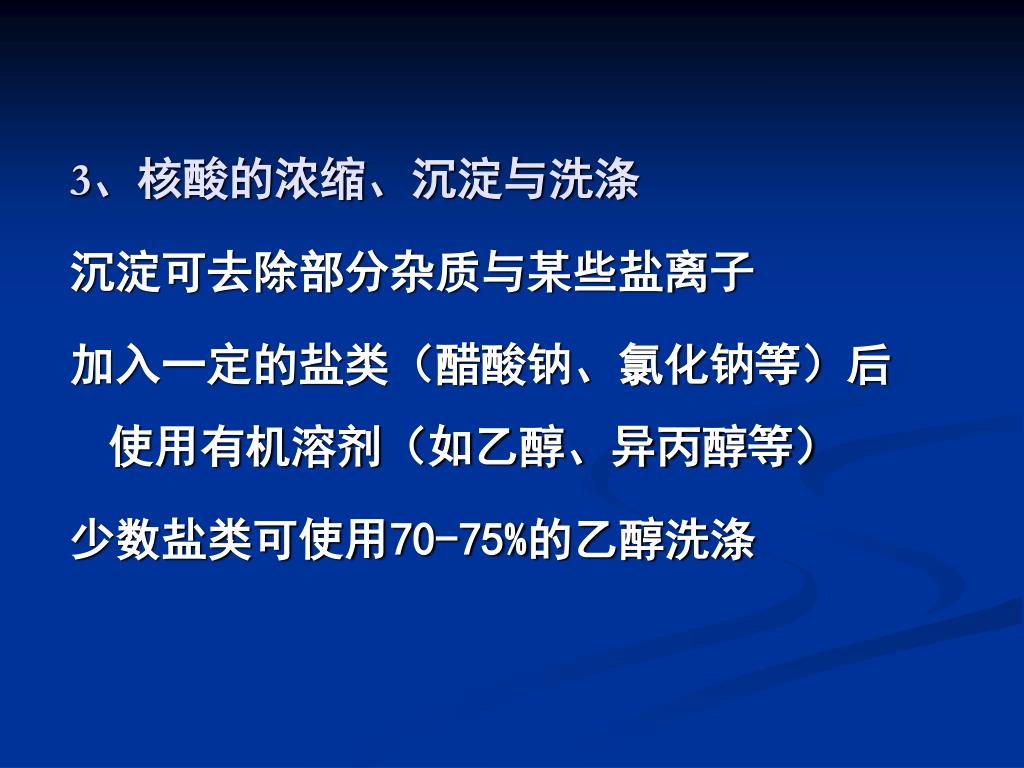 3、核酸的浓缩、沉淀与洗涤

沉淀可去除部分杂质与某些盐离子

加入一定的盐类（醋酸钠、氯化钠等）后使用有机溶剂（如乙醇、异丙醇等）

少数盐类可使用70-75%的乙醇洗涤